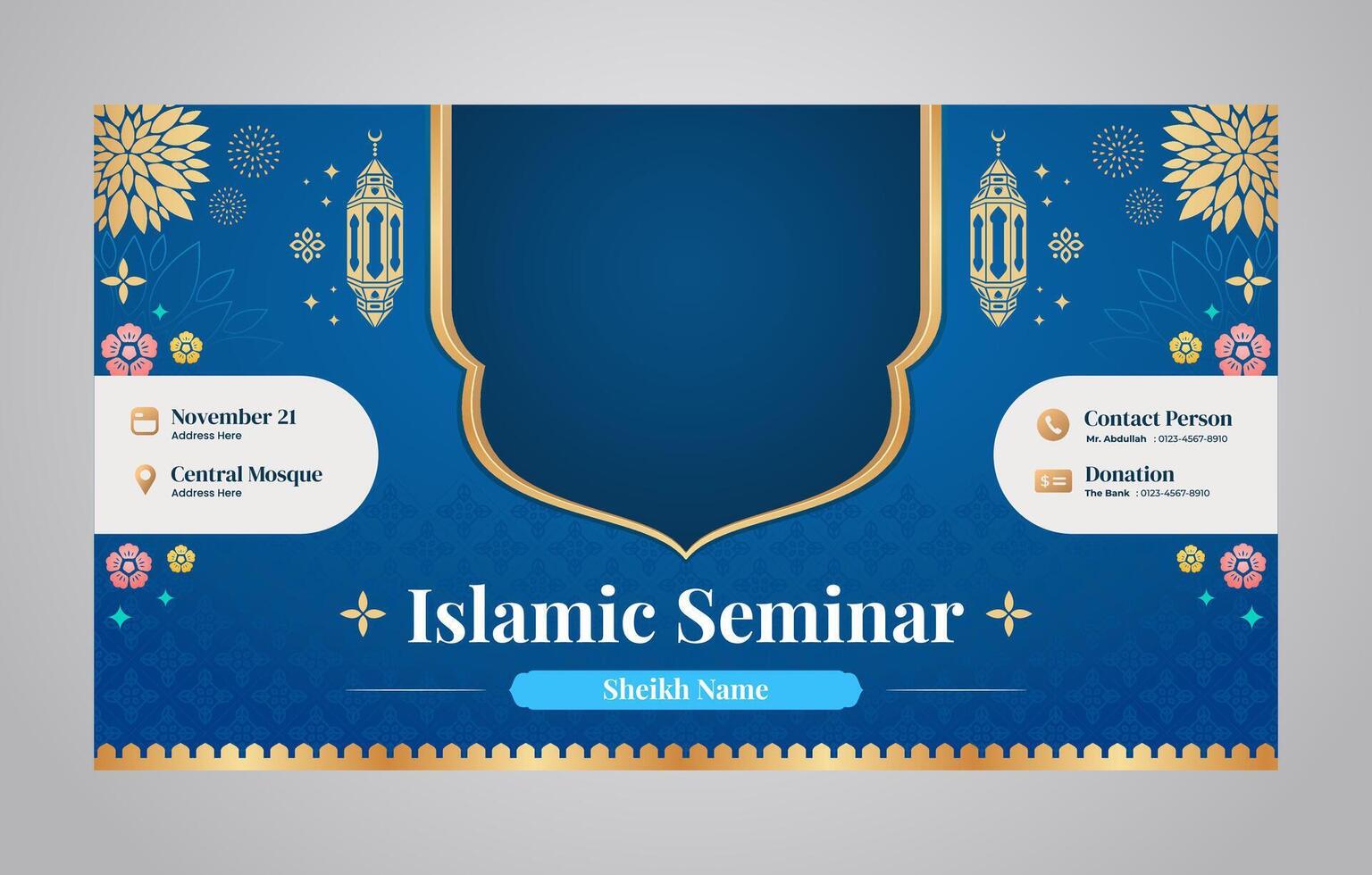 November 21
Address Here

Central Mosque
Address Here

Contact Person
Mr. Abdullah : 0123-4567-8910

Donation
The Bank : 0123-4567-8910

Islamic Seminar

Sheikh Name